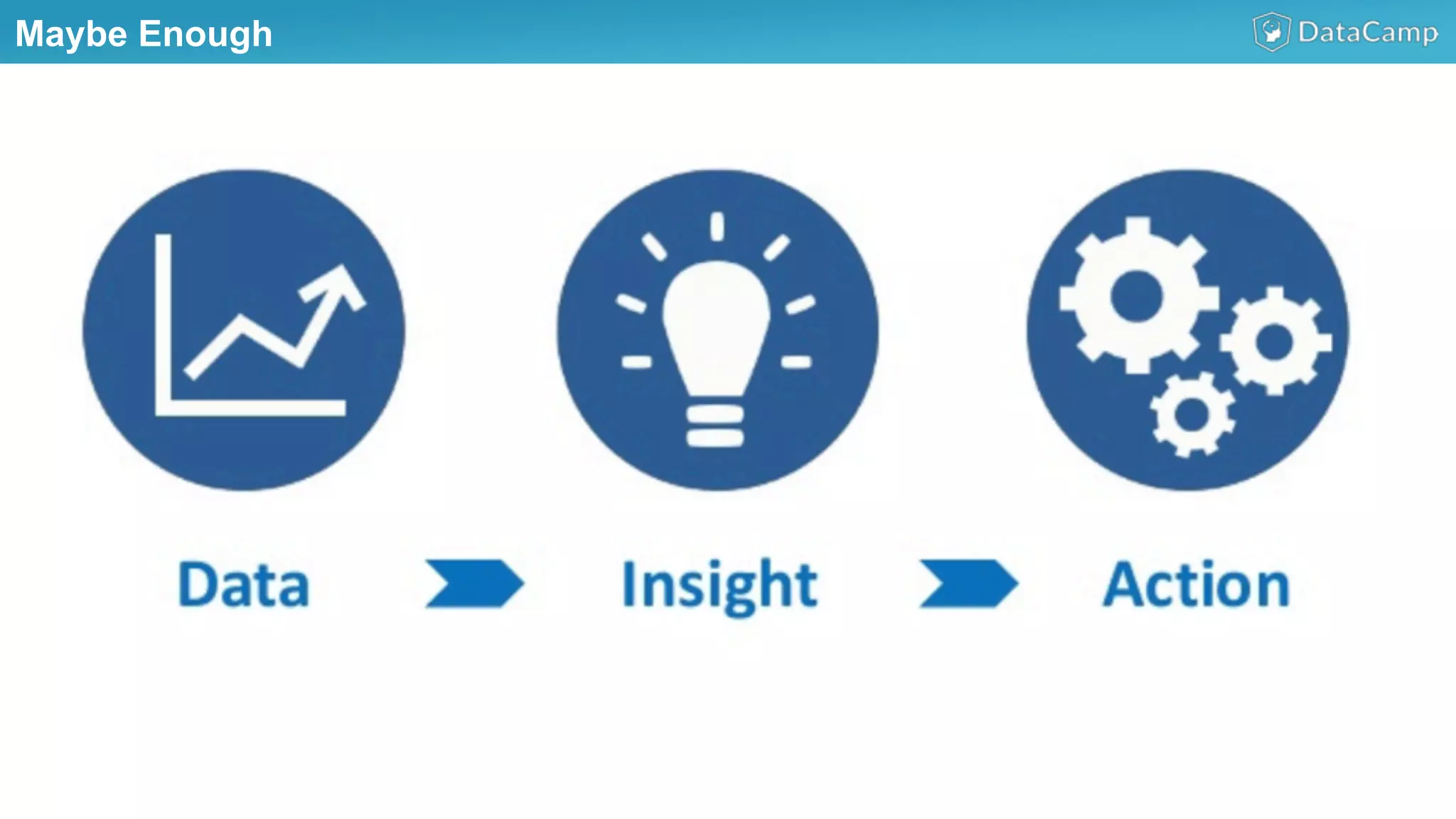 Maybe Enough

DataCamp

Data

Insight

Action